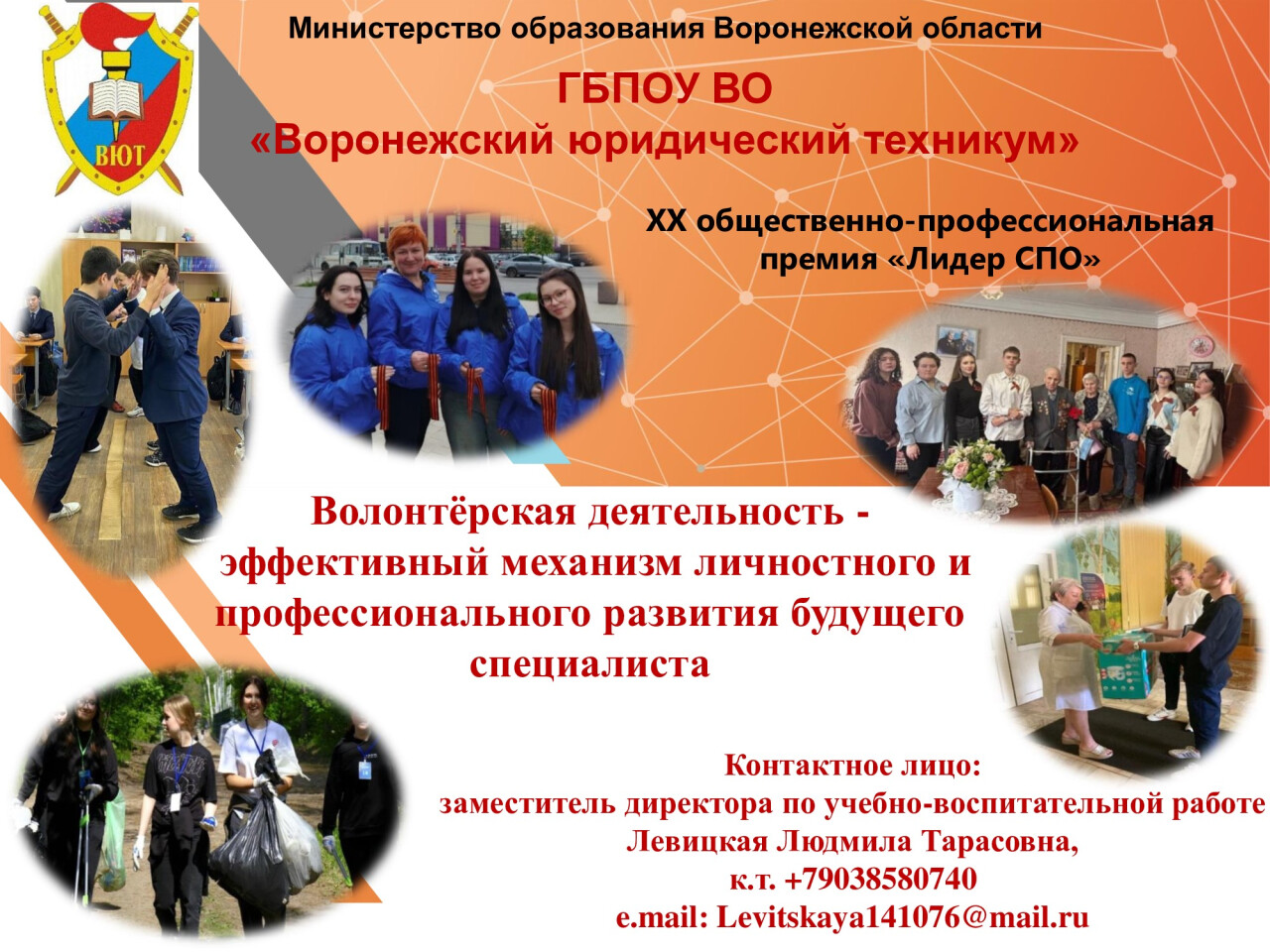 ВЮТ

Министерство образования Воронежской области

ГБПОУ ВО
«Воронежский юридический техникум»

XX общественно-профессиональная премия «Лидер СПО»

Волонтёрская деятельность - эффективный механизм личностного и профессионального развития будущего специалиста

Контактное лицо:
заместитель директора по учебно-воспитательной работе
Левицкая Людмила Тарасовна,
к.т. +79038580740
e.mail: Levitskaya141076@mail.ru